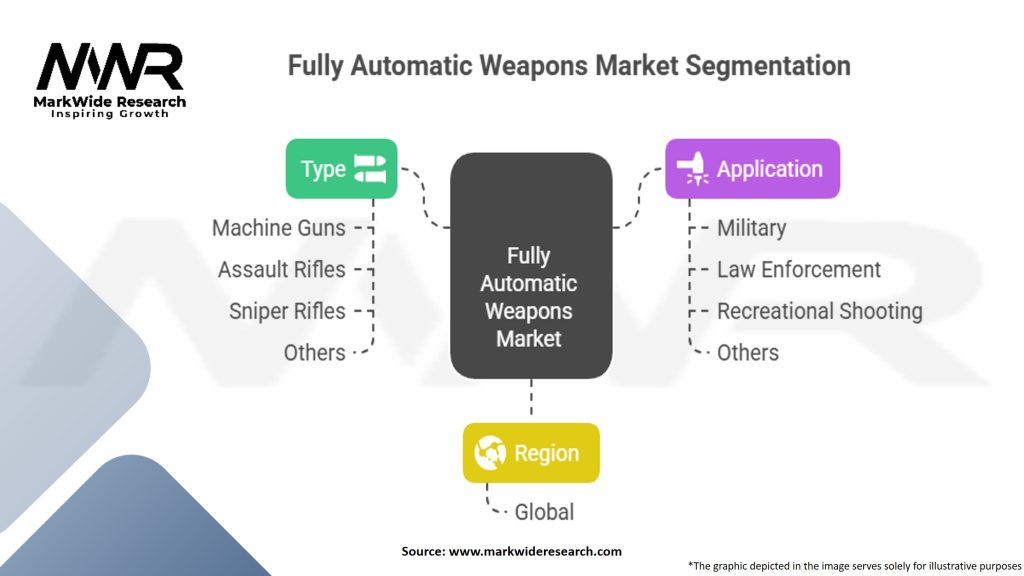 MWR
MarkWide Research
Inspiring Growth

Fully Automatic Weapons Market Segmentation

Type
Machine Guns
Assault Rifles
Sniper Rifles
Others

Fully Automatic Weapons Market

Application
Military
Law Enforcement
Recreational Shooting
Others

Region
Global

Source: www.markwideresearch.com

*The graphic depicted in the image serves solely for illustrative purposes